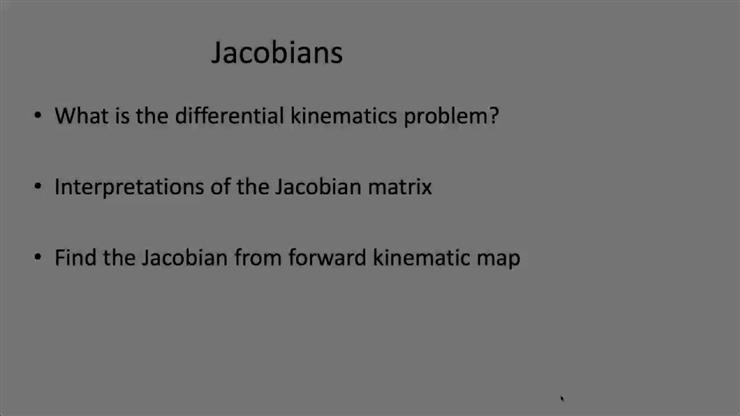 Jacobians

• What is the differential kinematics problem?

• Interpretations of the Jacobian matrix

• Find the Jacobian from forward kinematic map